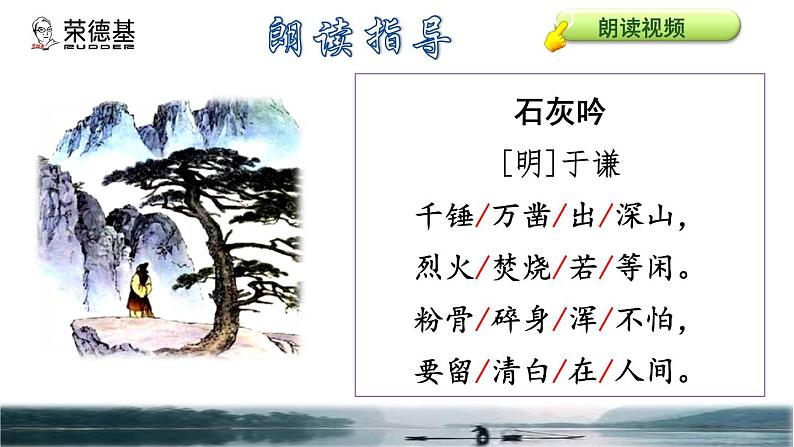 荣德基
RUDDER

朗读指导

朗读视频

石灰吟

[明]于谦

千锤/万凿/出/深山，
烈火/焚烧/若/等闲。
粉骨/碎身/浑/不怕，
要留/清白/在/人间。